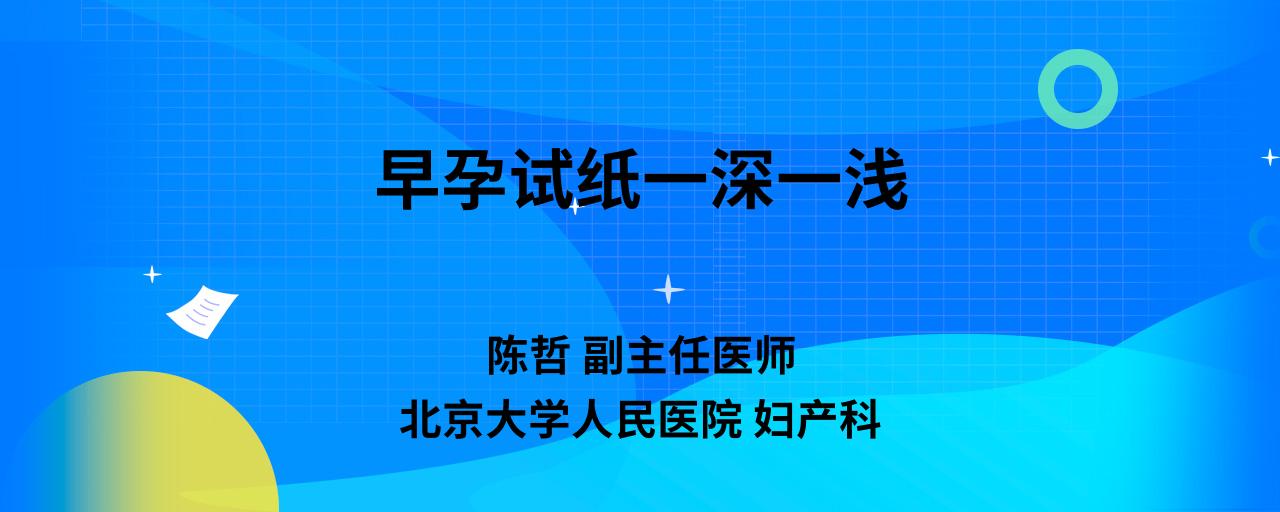 早孕试纸一深一浅

陈哲 副主任医师
北京大学人民医院 妇产科